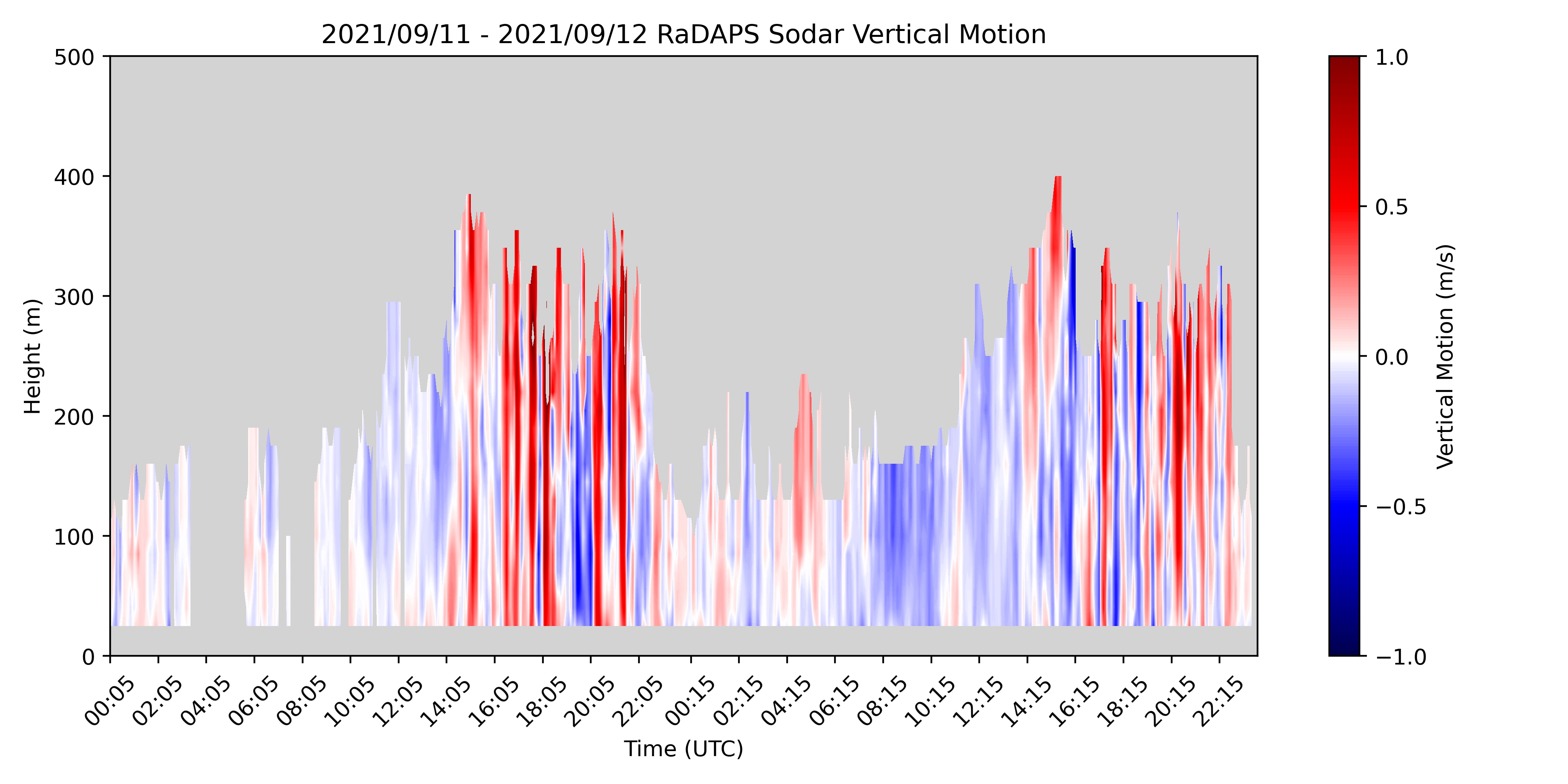 2021/09/11 - 2021/09/12 RaDAPS Sodar Vertical Motion

Height (m)

500
400
300
200
100
0

00:05
02:05
04:05
06:05
08:05
10:05
12:05
14:05
16:05
18:05
20:05
22:05
00:15
02:15
04:15
06:15
08:15
10:15
12:15
14:15
16:15
18:15
20:15
22:15

Time (UTC)

1.0
0.5
0.0
−0.5
−1.0

Vertical Motion (m/s)